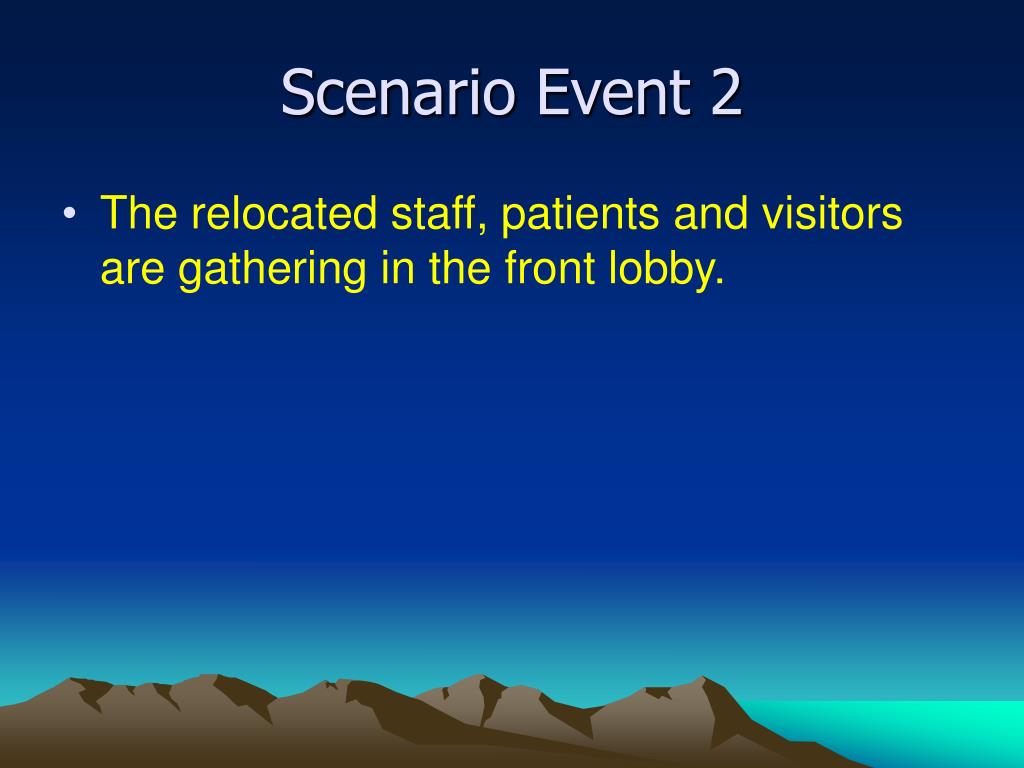 Scenario Event 2

• The relocated staff, patients and visitors are gathering in the front lobby.